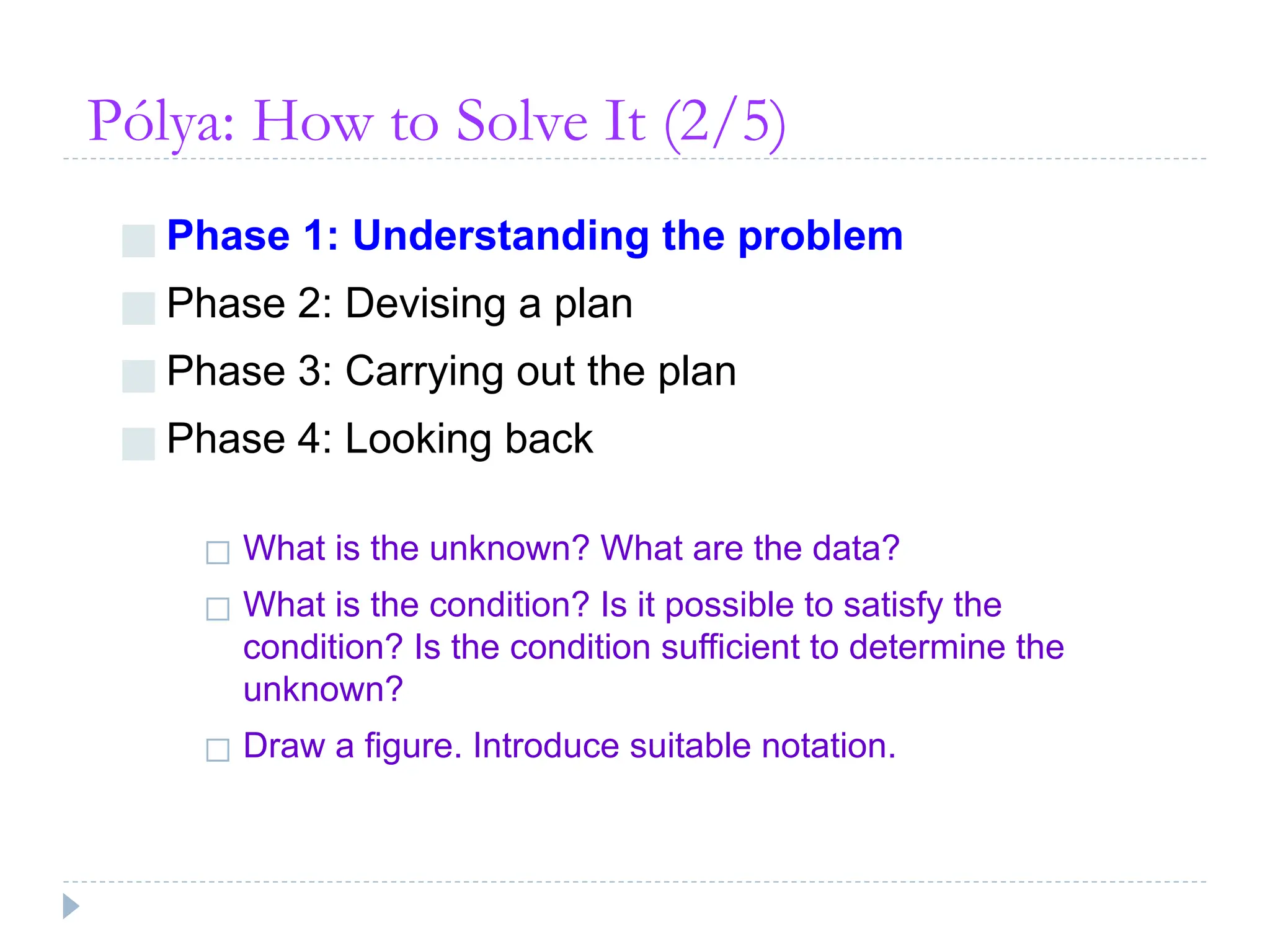 Pólya: How to Solve It (2/5)

Phase 1: Understanding the problem

Phase 2: Devising a plan

Phase 3: Carrying out the plan

Phase 4: Looking back

What is the unknown? What are the data?

What is the condition? Is it possible to satisfy the condition? Is the condition sufficient to determine the unknown?

Draw a figure. Introduce suitable notation.